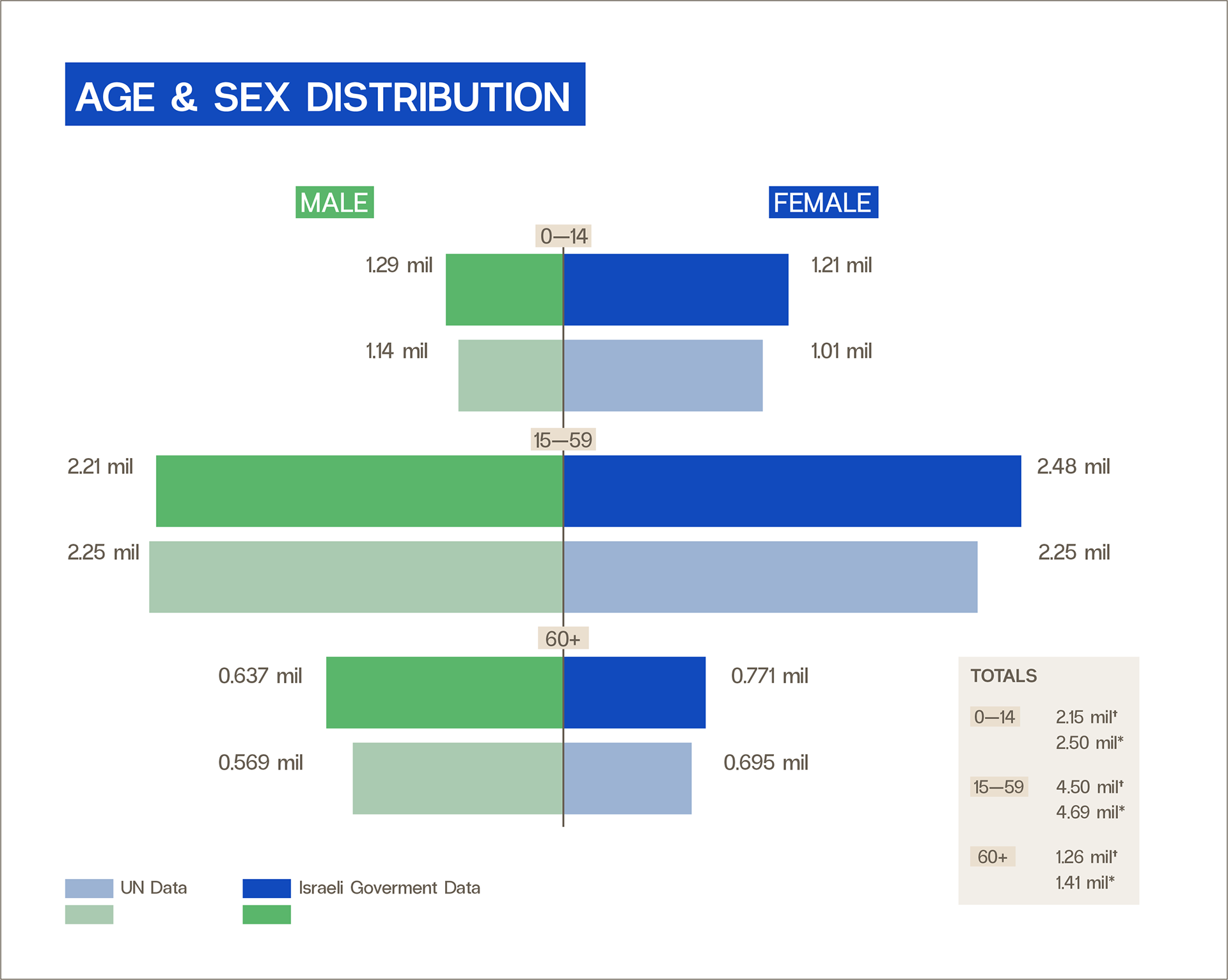 AGE & SEX DISTRIBUTION

MALE

FEMALE

0—14

1.29 mil

1.21 mil

1.14 mil

1.01 mil

15—59

2.21 mil

2.48 mil

2.25 mil

2.25 mil

60+

0.637 mil

0.771 mil

0.569 mil

0.695 mil

TOTALS

0—14 2.15 mil† 2.50 mil*

15—59 4.50 mil† 4.69 mil*

60+ 1.26 mil† 1.41 mil*

UN Data

Israeli Goverment Data